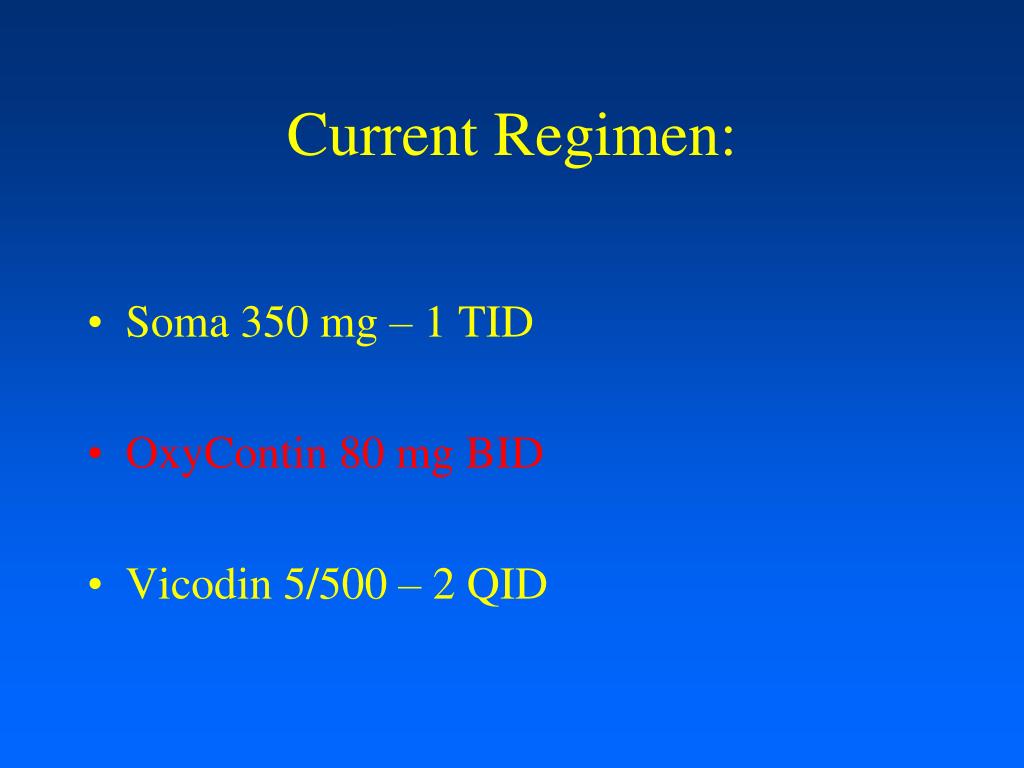 Current Regimen:

• Soma 350 mg – 1 TID

• OxyContin 80 mg BID

• Vicodin 5/500 – 2 QID